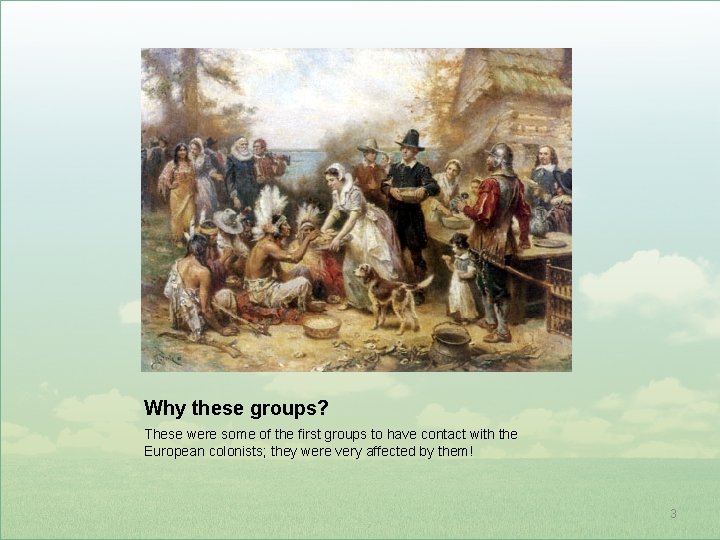 Why these groups?

These were some of the first groups to have contact with the European colonists; they were very affected by them!

3